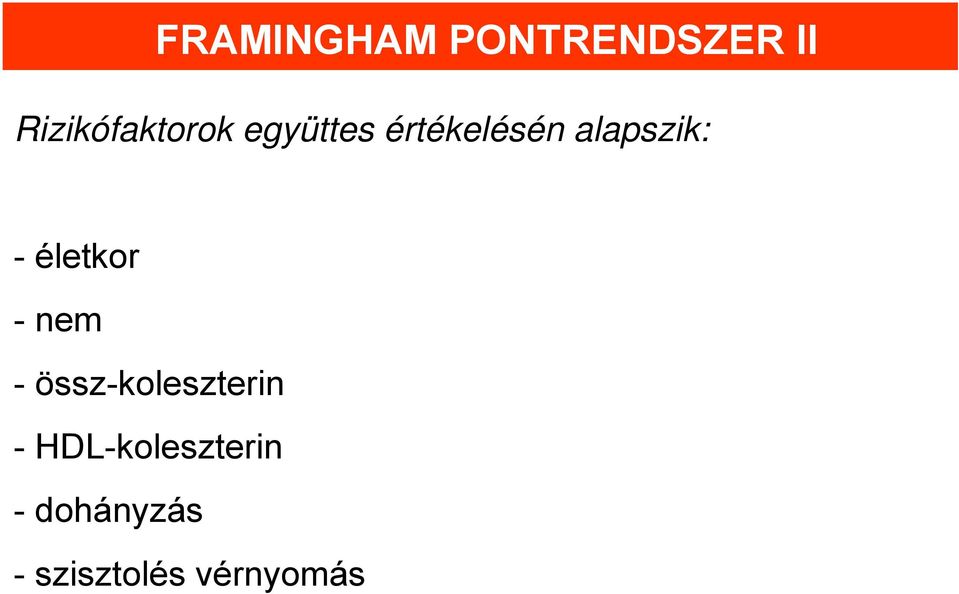 FRAMINGHAM PONTRENDSZER II

Rizikófaktorok együttes értékelésén alapszik:

- életkor

- nem

- össz-koleszterin

- HDL-koleszterin

- dohányzás

- szisztolés vérnyomás